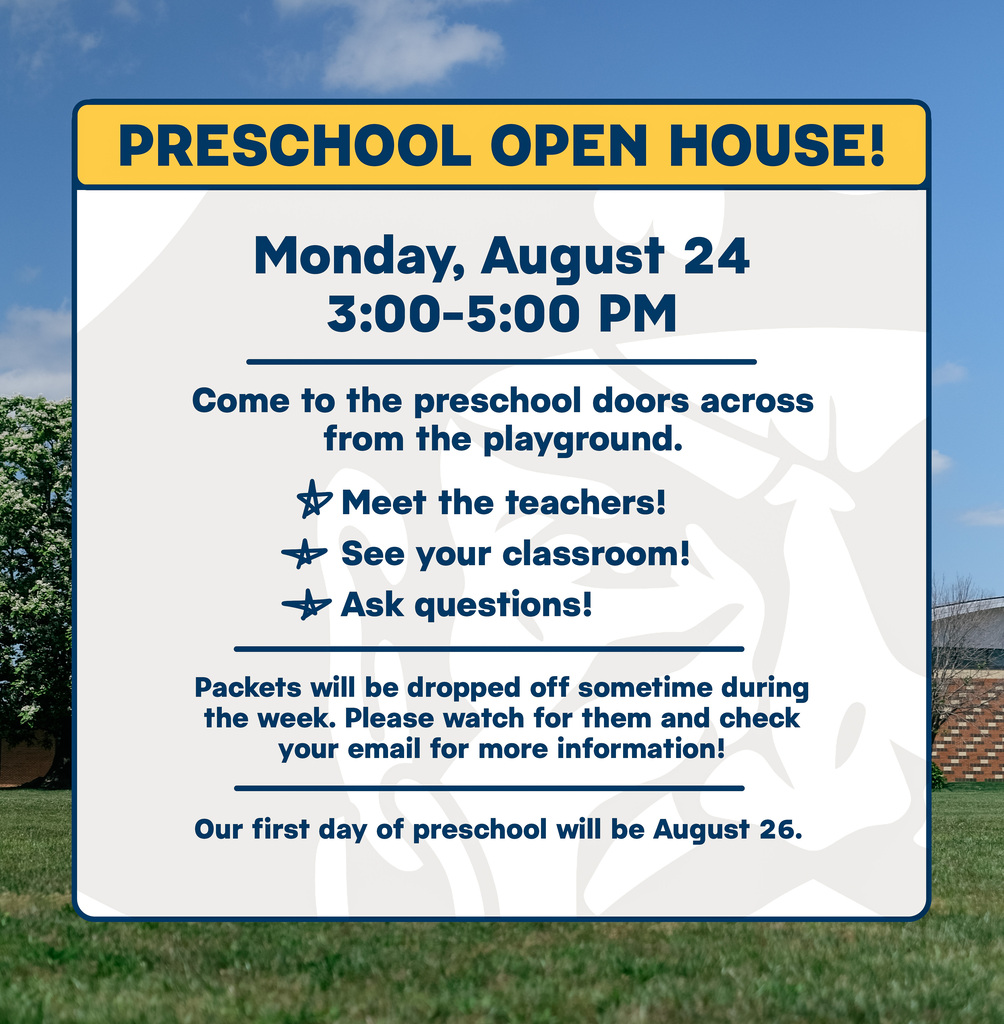 PRESCHOOL OPEN HOUSE!

Monday, August 24
3:00-5:00 PM

Come to the preschool doors across from the playground.

Meet the teachers!
See your classroom!
Ask questions!

Packets will be dropped off sometime during the week. Please watch for them and check your email for more information!

Our first day of preschool will be August 26.